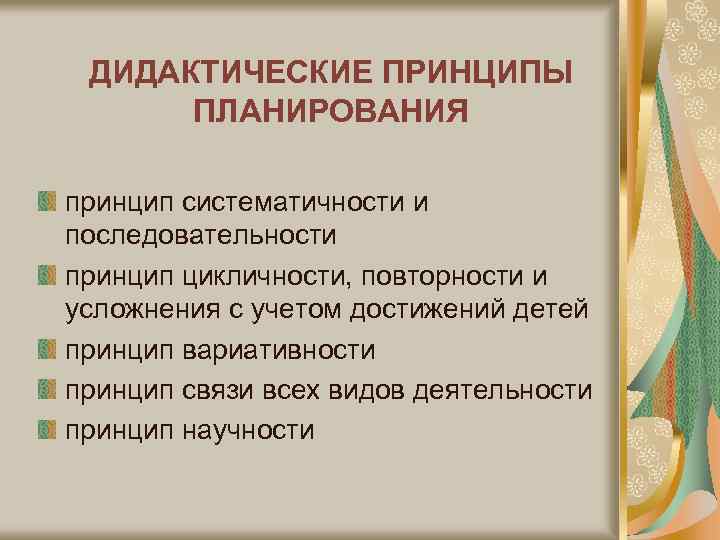 ДИДАКТИЧЕСКИЕ ПРИНЦИПЫ ПЛАНИРОВАНИЯ

принцип систематичности и последовательности

принцип цикличности, повторности и усложнения с учетом достижений детей

принцип вариативности

принцип связи всех видов деятельности

принцип научности